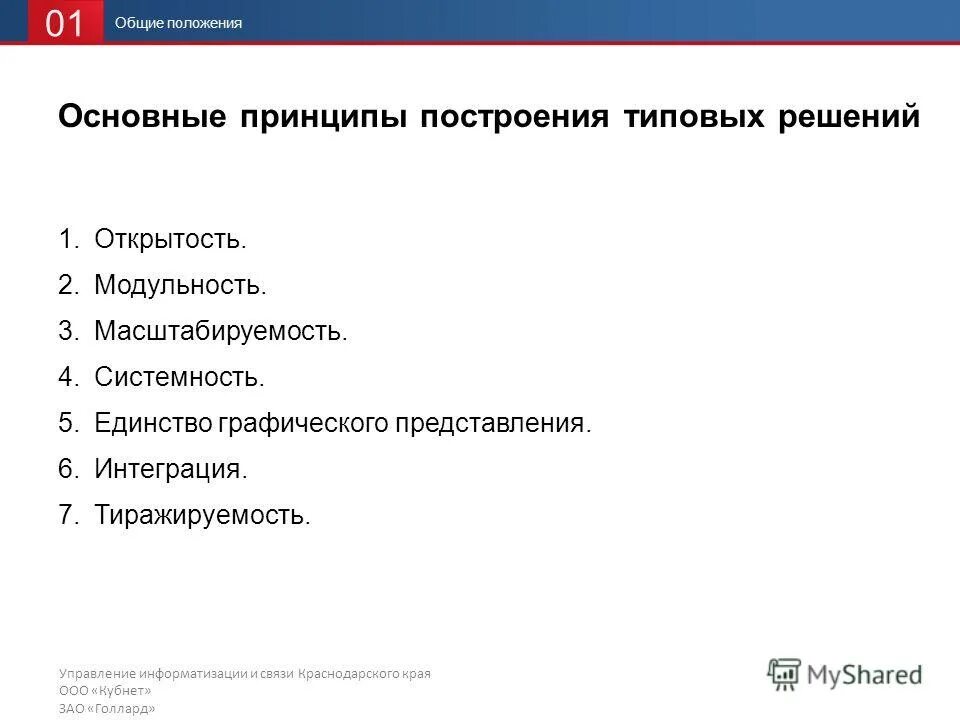 01 Общие положения

Основные принципы построения типовых решений

1. Открытость.
2. Модульность.
3. Масштабируемость.
4. Системность.
5. Единство графического представления.
6. Интеграция.
7. Тиражируемость.

Управление информатизации и связи Краснодарского края
ООО «Кубнет»
ЗАО «Голлард»

MyShared